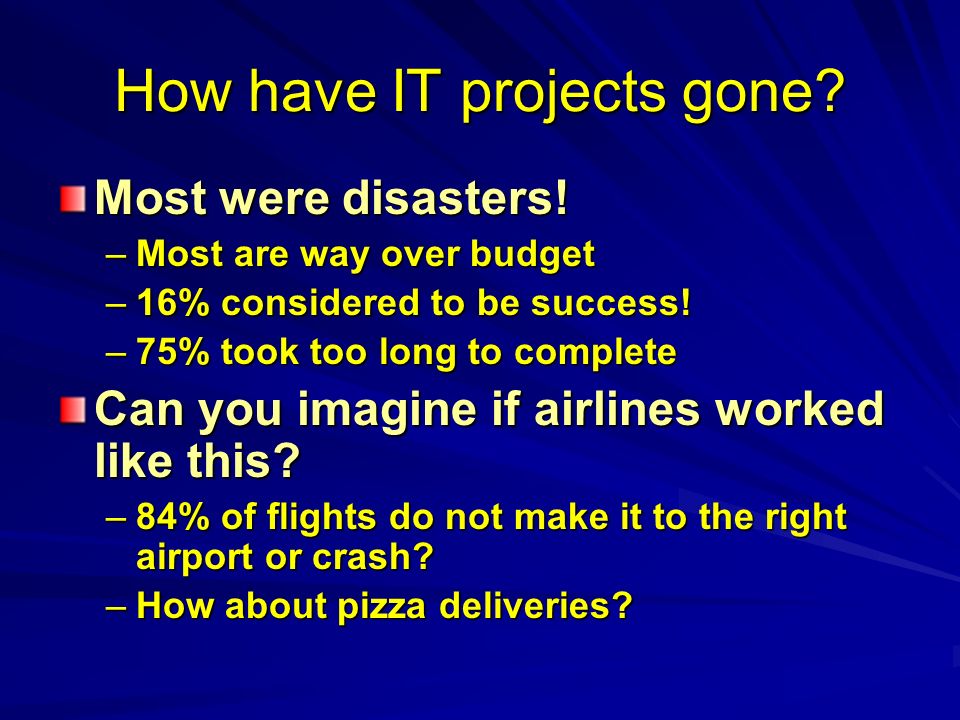 How have IT projects gone?

Most were disasters!
– Most are way over budget
– 16% considered to be success!
– 75% took too long to complete

Can you imagine if airlines worked like this?
– 84% of flights do not make it to the right airport or crash?
– How about pizza deliveries?